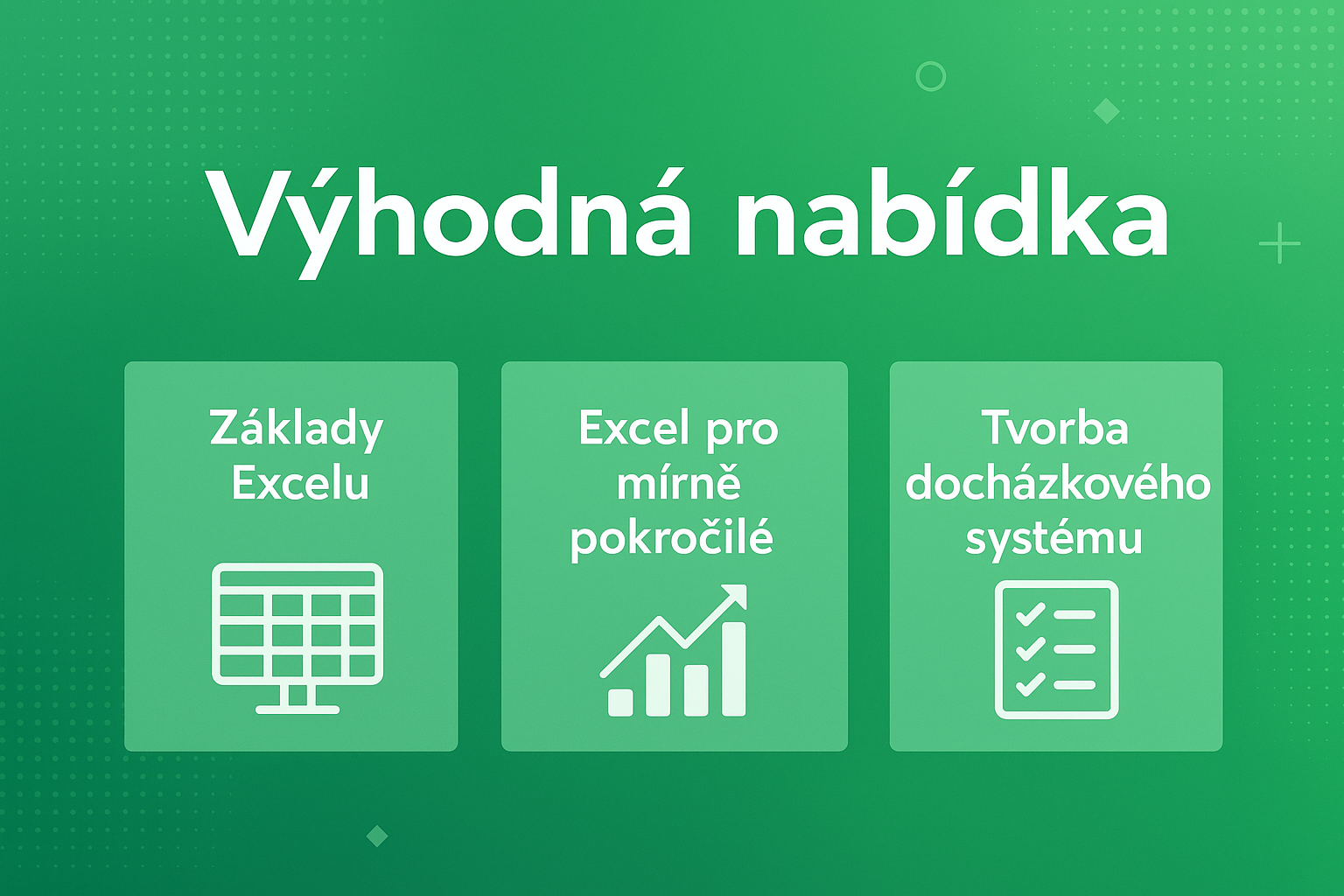 Výhodná nabídka

Základy Excelu

Excel pro mírně pokročilé

Tvorba docházkového systému